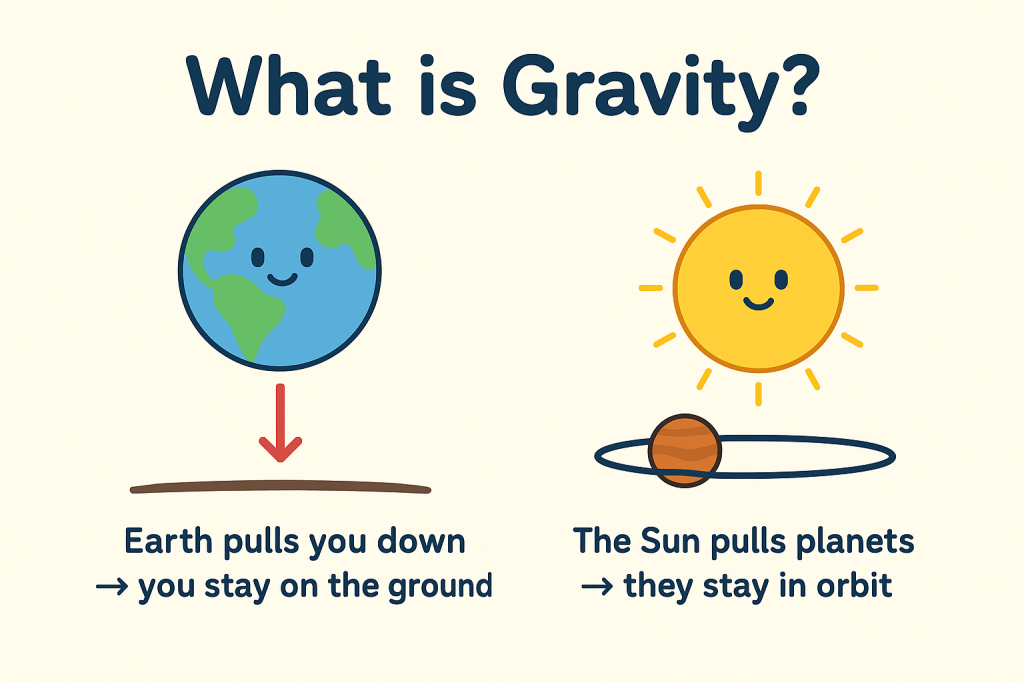 What is Gravity?

Earth pulls you down
→ you stay on the ground

The Sun pulls planets
→ they stay in orbit